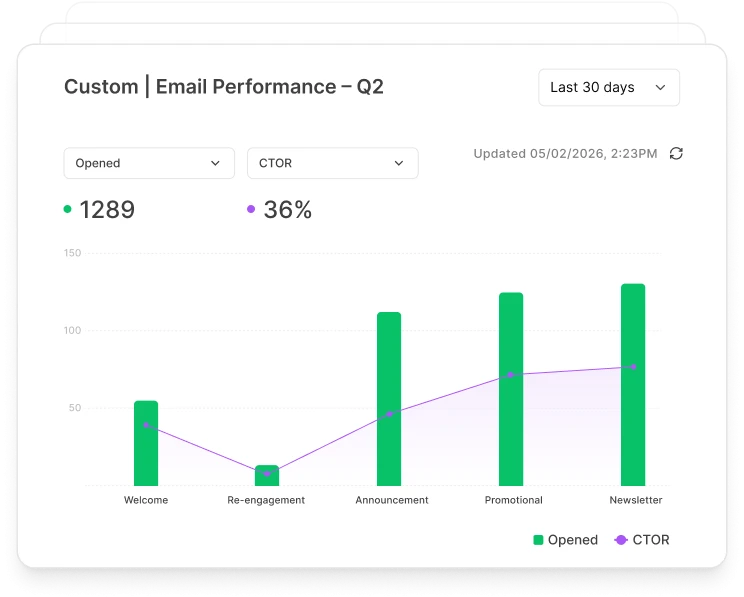 Custom | Email Performance – Q2

Last 30 days

Opened

CTOR

Updated 05/02/2026, 2:23PM

1289

36%

150

100

50

Welcome

Re-engagement

Announcement

Promotional

Newsletter

Opened

CTOR